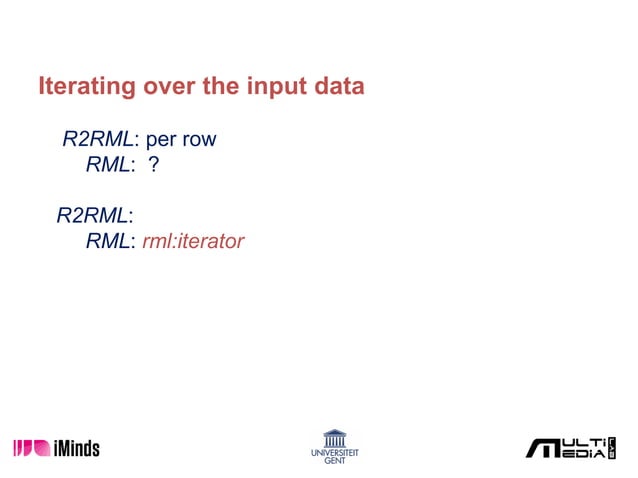 Iterating over the input data

R2RML: per row
RML: ?

R2RML:
RML: rml:iterator

iMinds

UNIVERSITEIT GENT

MULTI MEDIA LAB